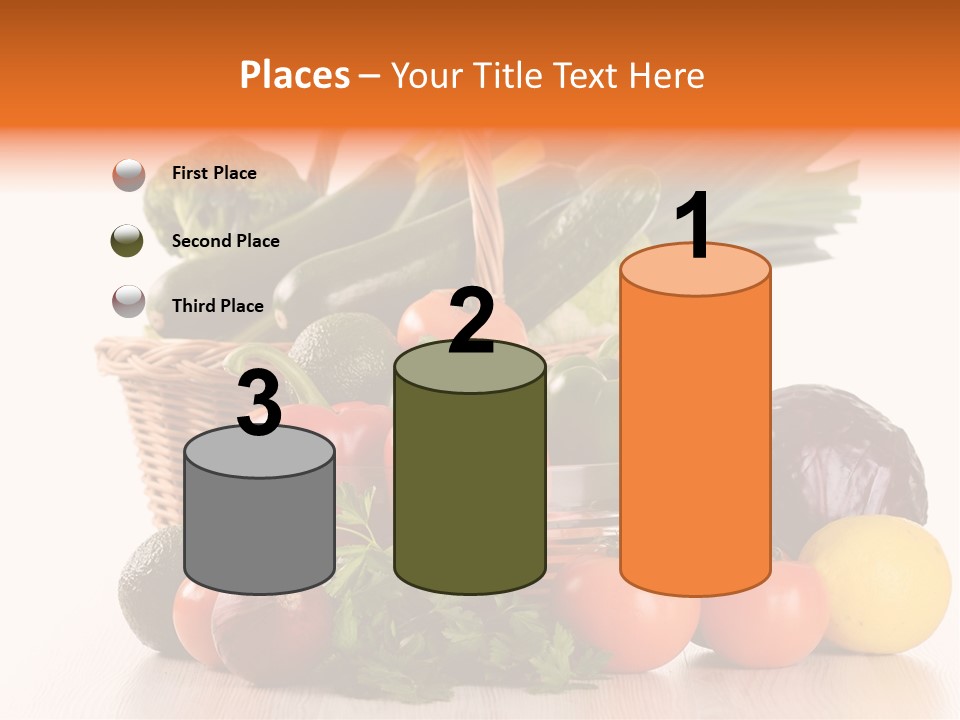 Places – Your Title Text Here

First Place

Second Place

Third Place

3

2

1